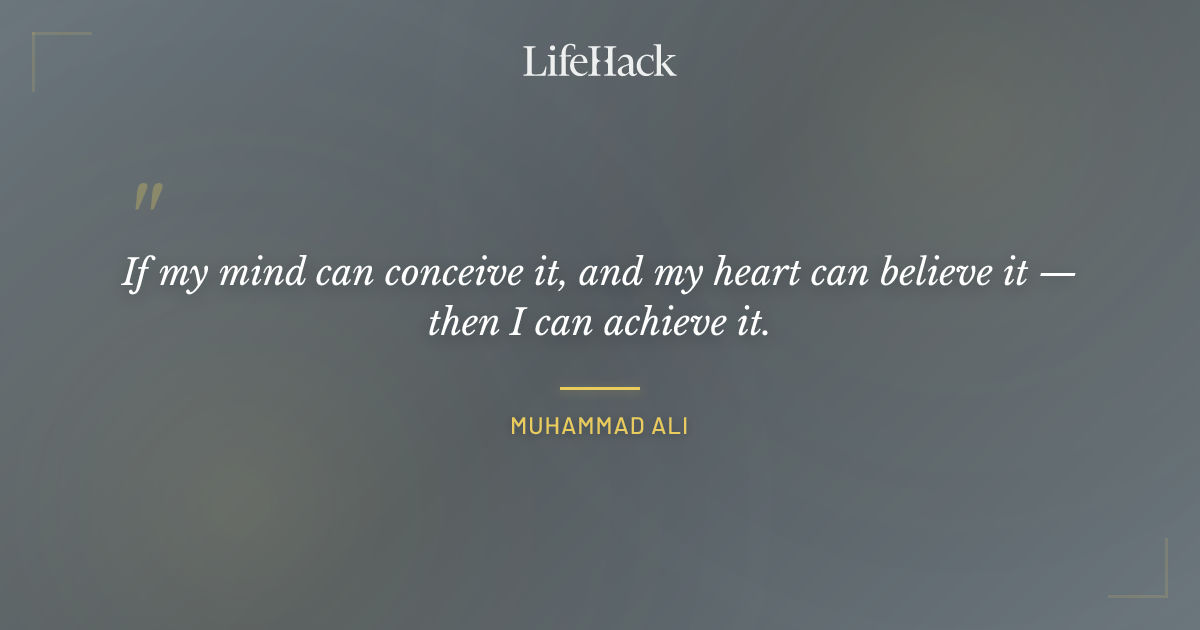 LifeHack

"

If my mind can conceive it, and my heart can believe it — then I can achieve it.

MUHAMMAD ALI